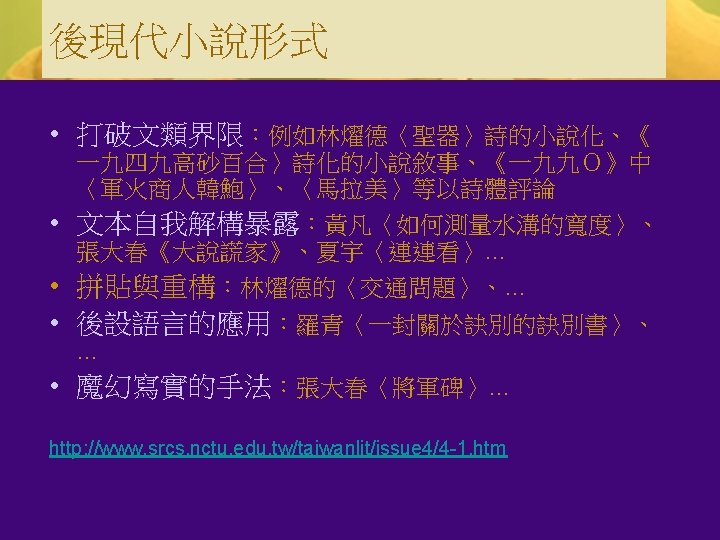 後現代小說形式

• 打破文類界限：例如林燿德〈聖器〉詩的小說化、《一九四九高砂百合〉詩化的小說敘事、《一九九Ｏ》中〈軍火商人韓鮑〉、〈馬拉美〉等以詩體評論
• 文本自我解構暴露：黃凡〈如何測量水溝的寬度〉、張大春《大說謊家》、夏宇〈連連看〉…
• 拼貼與重構：林燿德的〈交通問題〉、…
• 後設語言的應用：羅青〈一封關於訣別的訣別書〉、…
• 魔幻寫實的手法：張大春〈將軍碑〉…

http://www.srcs.nctu.edu.tw/taiwanlit/issue4/4-1.htm